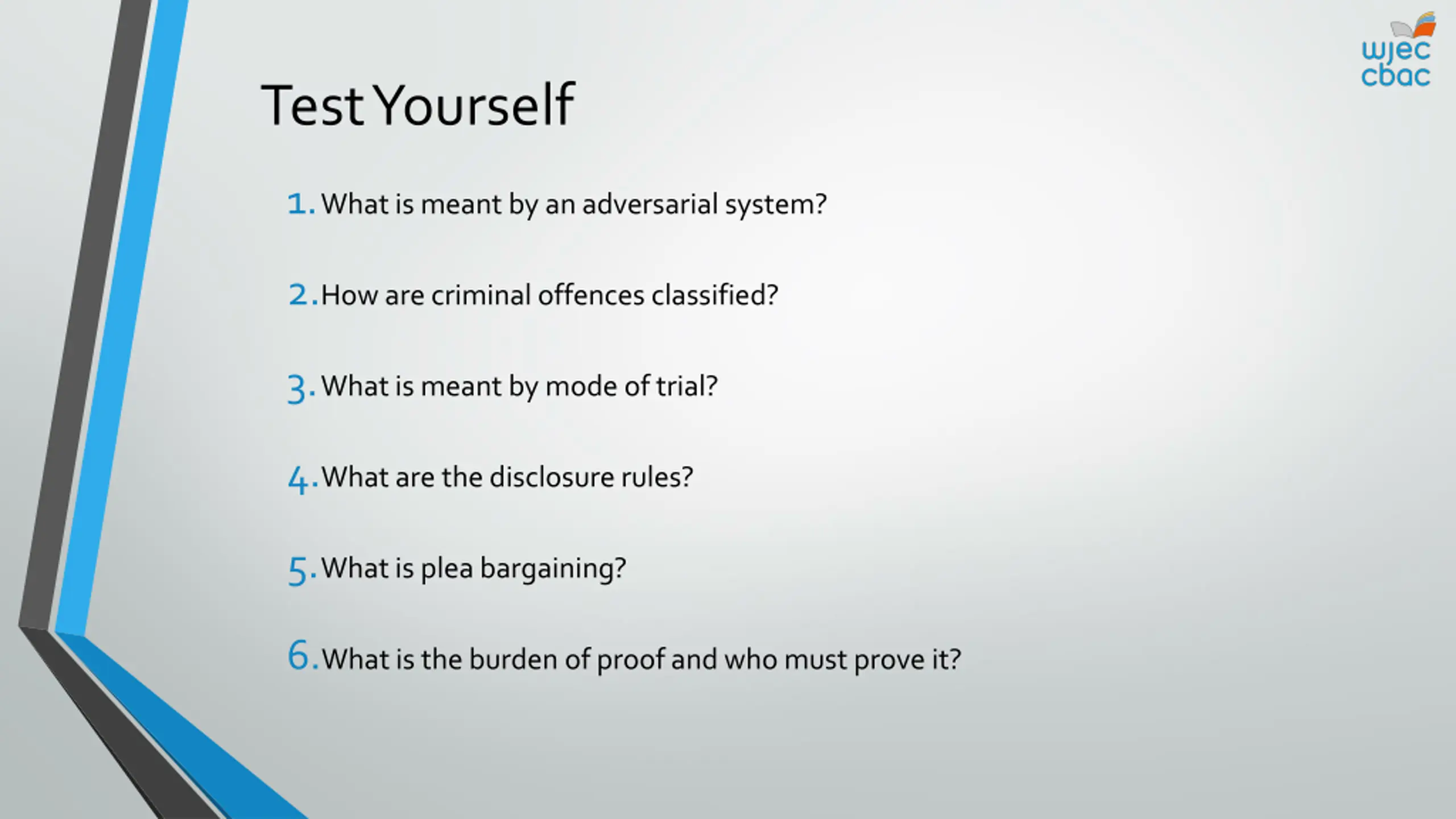 wjec cbac

Test Yourself

1. What is meant by an adversarial system?

2. How are criminal offences classified?

3. What is meant by mode of trial?

4. What are the disclosure rules?

5. What is plea bargaining?

6. What is the burden of proof and who must prove it?